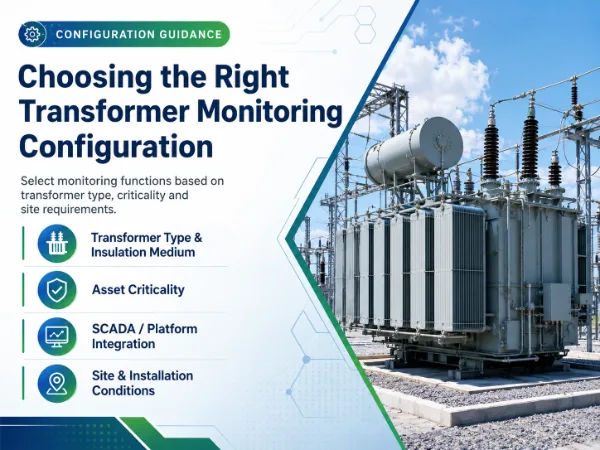 CONFIGURATION GUIDANCE

Choosing the Right Transformer Monitoring Configuration

Select monitoring functions based on transformer type, criticality and site requirements.

Transformer Type & Insulation Medium

Asset Criticality

SCADA / Platform Integration

Site & Installation Conditions